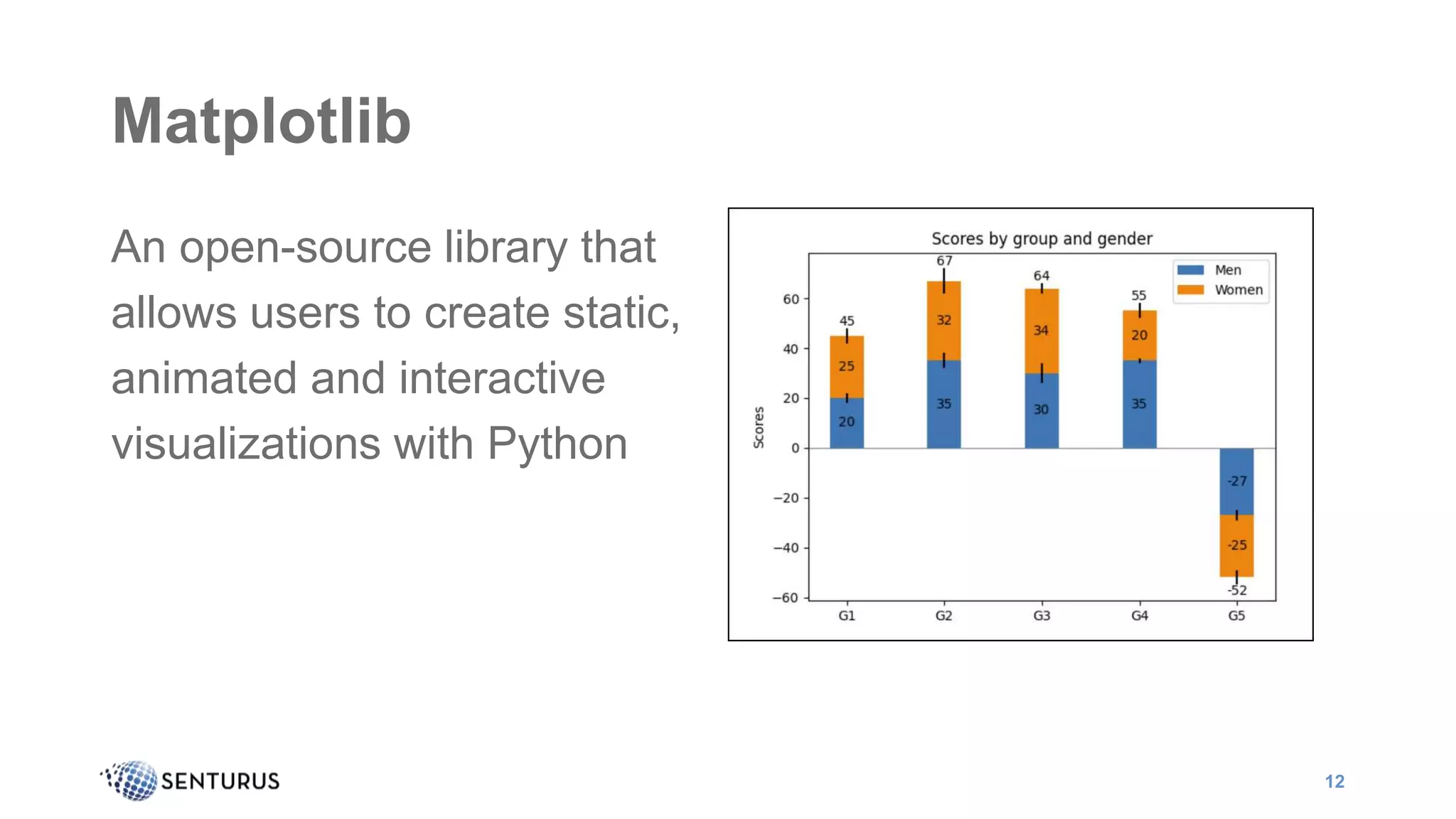 Matplotlib

An open-source library that allows users to create static, animated and interactive visualizations with Python

Scores by group and gender

Men
Women

Scores

60
40
20
0
−20
−40
−60

45
25
20
67
32
35
64
34
30
55
20
35
-27
-25
-52

G1
G2
G3
G4
G5

SENTURUS

12